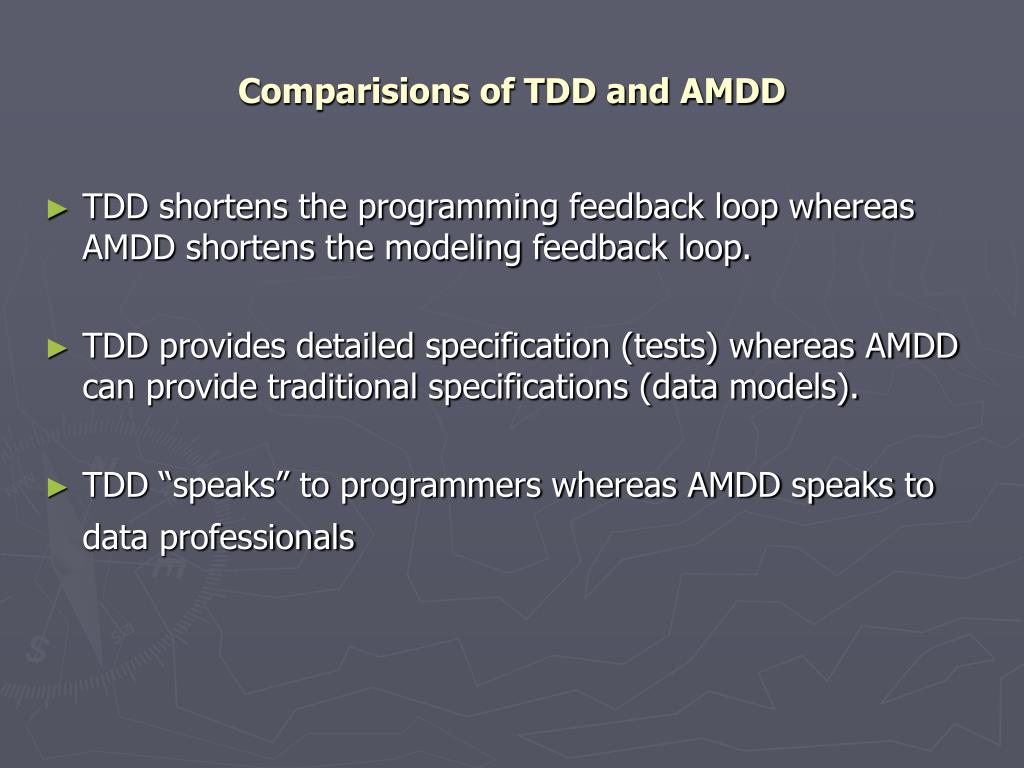 Comparisions of TDD and AMDD

► TDD shortens the programming feedback loop whereas AMDD shortens the modeling feedback loop.

► TDD provides detailed specification (tests) whereas AMDD can provide traditional specifications (data models).

► TDD “speaks” to programmers whereas AMDD speaks to data professionals